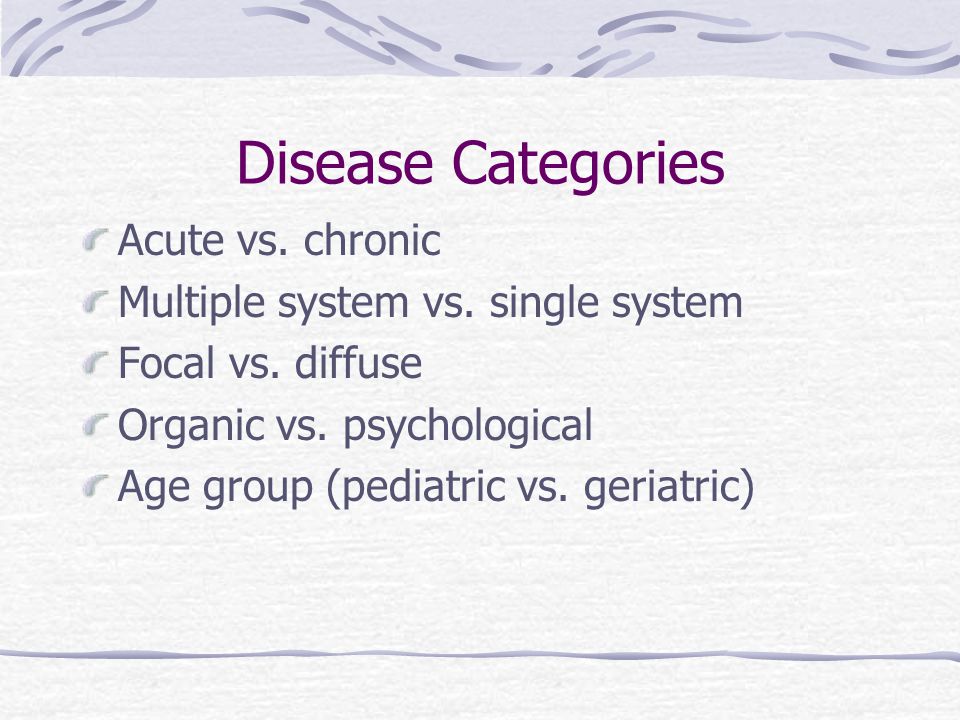 Disease Categories

Acute vs. chronic
Multiple system vs. single system
Focal vs. diffuse
Organic vs. psychological
Age group (pediatric vs. geriatric)